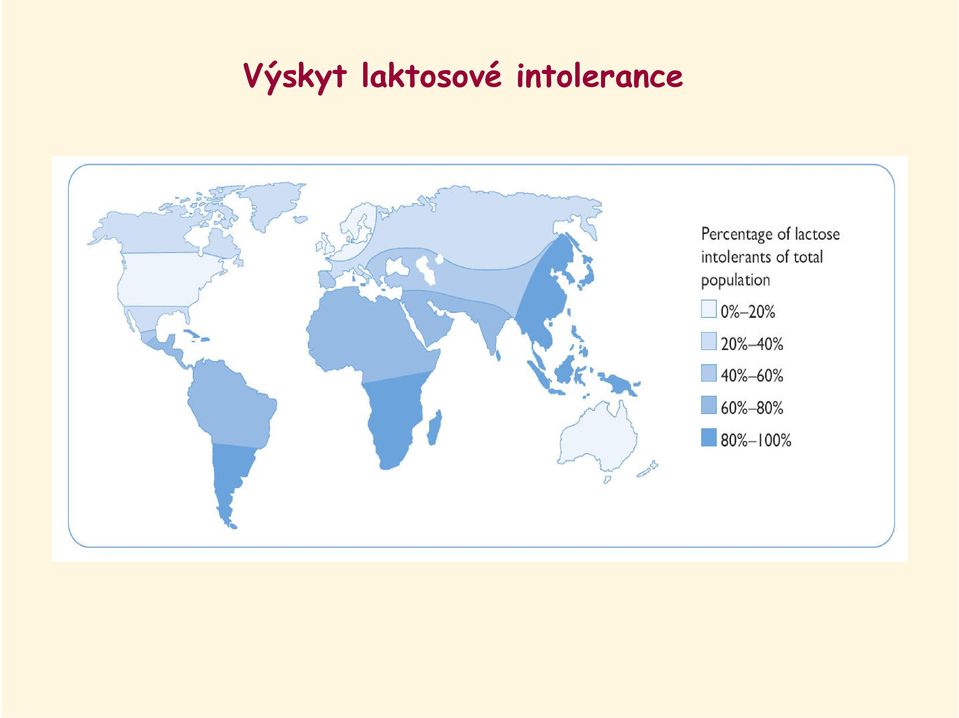 Výskyt laktosové intolerance

Percentage of lactose intolerants of total population

0%–20%
20%–40%
40%–60%
60%–80%
80%–100%